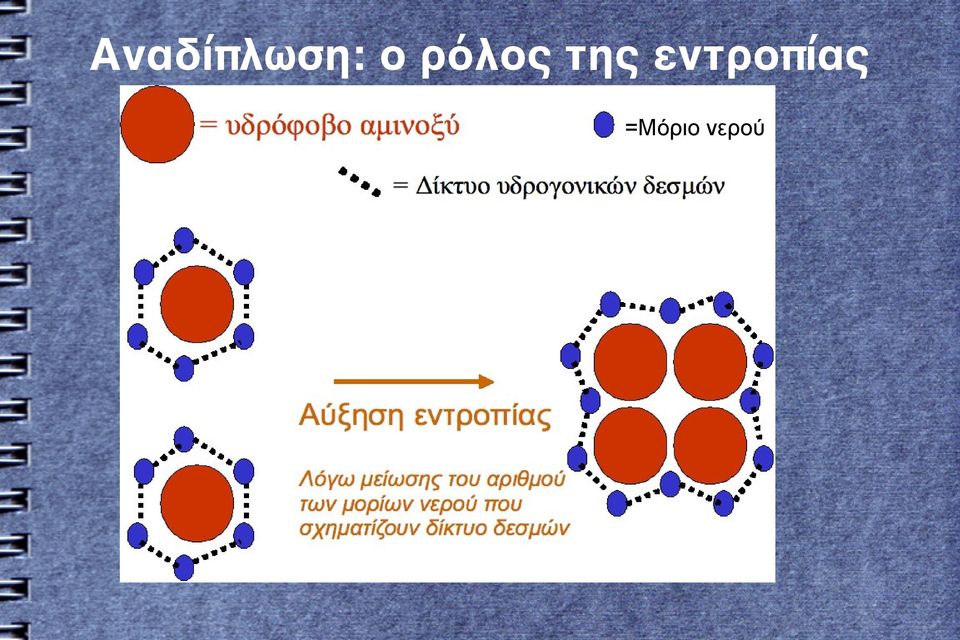 Αναδίπλωση: ο ρόλος της εντροπίας

= υδρόφοβο αμινοξύ

=Μόριο νερού

= Δίκτυο υδρογονικών δεσμών

Αύξηση εντροπίας

Λόγω μείωσης του αριθμού των μορίων νερού που σχηματίζουν δίκτυο δεσμών